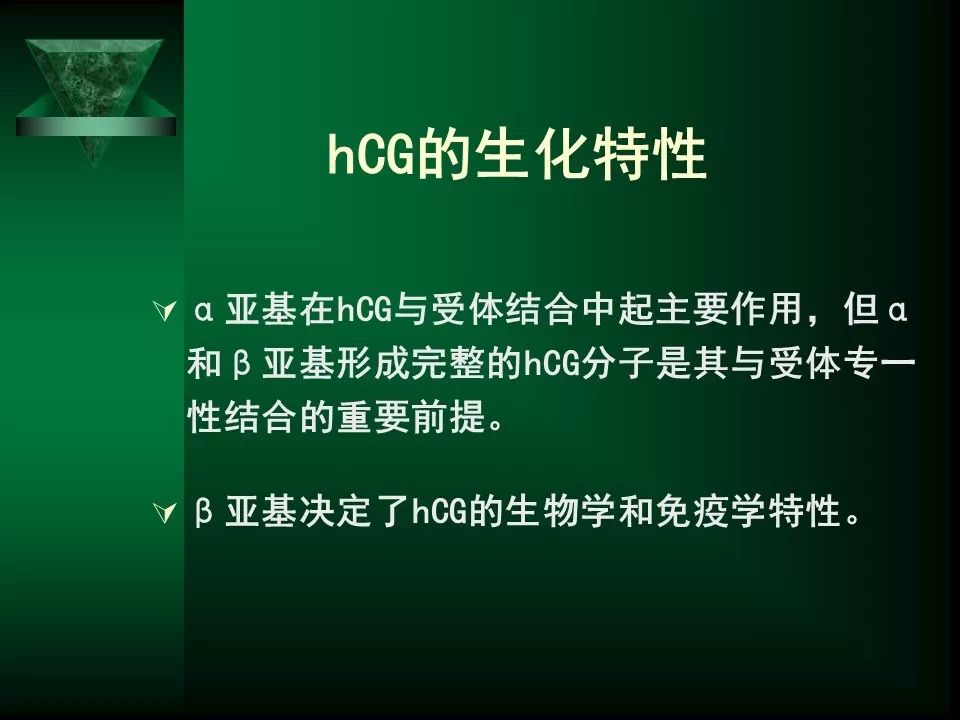 hCG的生化特性

α亚基在hCG与受体结合中起主要作用，但α和β亚基形成完整的hCG分子是其与受体专一性结合的重要前提。

β亚基决定了hCG的生物学和免疫学特性。